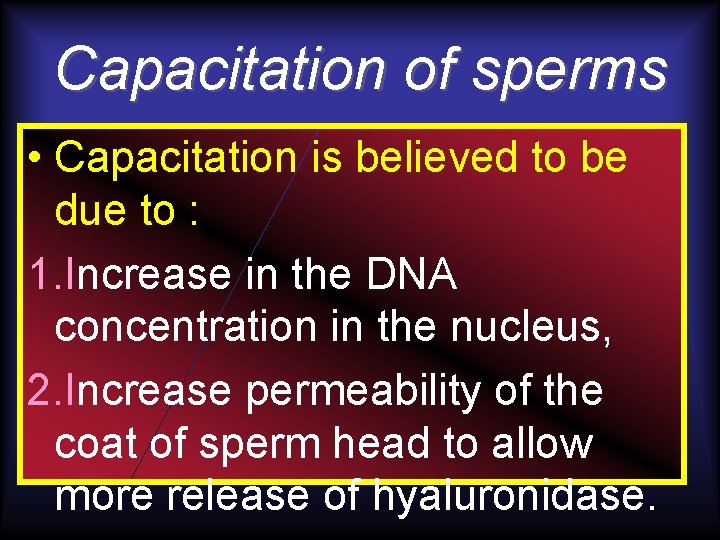 Capacitation of sperms

• Capacitation is believed to be due to :

1.Increase in the DNA concentration in the nucleus,

2.Increase permeability of the coat of sperm head to allow more release of hyaluronidase.